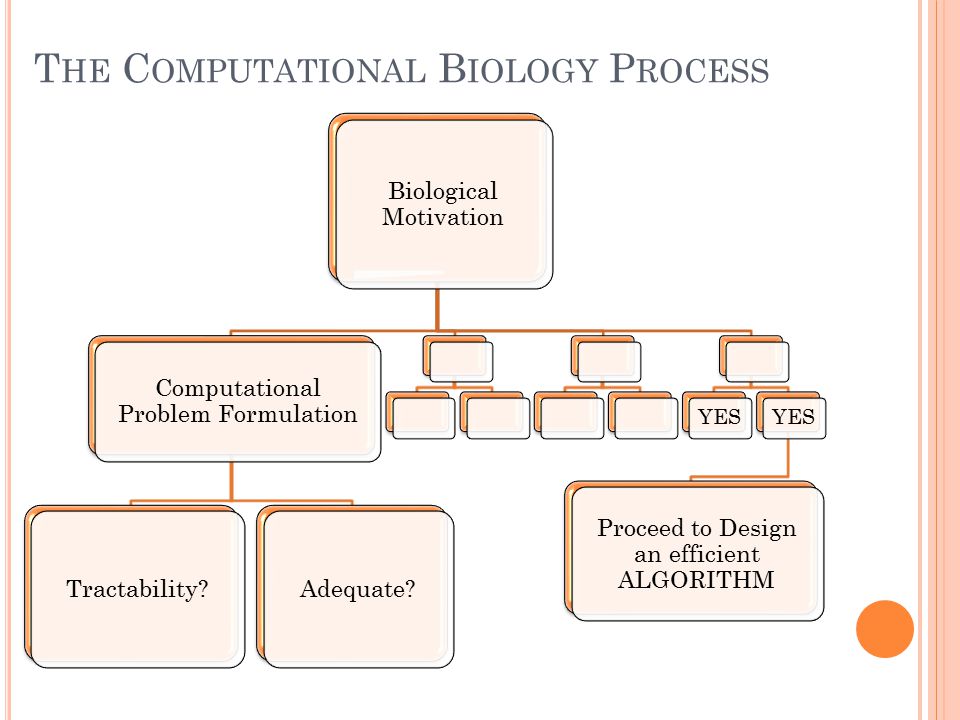 THE COMPUTATIONAL BIOLOGY PROCESS

Biological Motivation

Computational Problem Formulation

YES

YES

Tractability?

Adequate?

Proceed to Design an efficient ALGORITHM